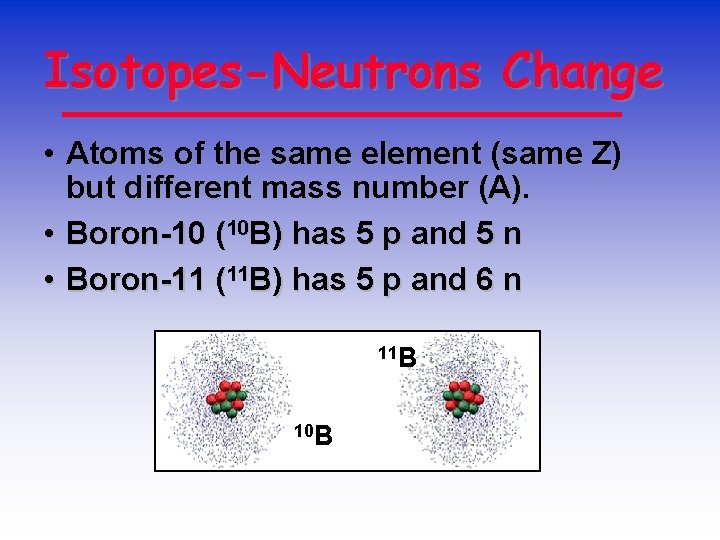 Isotopes-Neutrons Change

• Atoms of the same element (same Z) but different mass number (A).

• Boron-10 ($^{10}B$) has 5 p and 5 n

• Boron-11 ($^{11}B$) has 5 p and 6 n

$^{11}B$

$^{10}B$